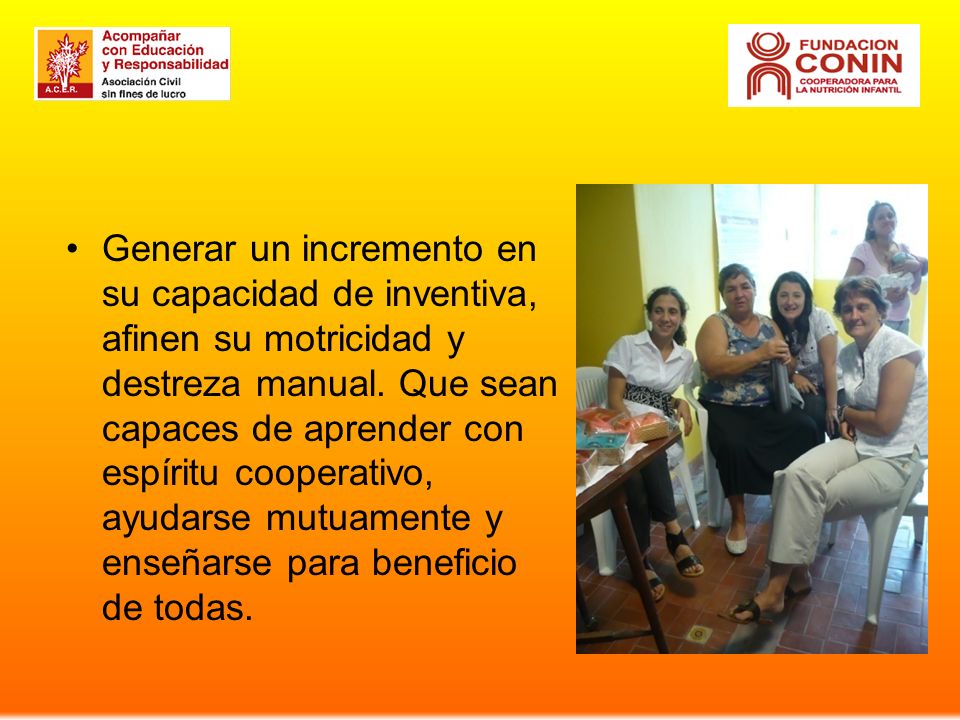 A.C.E.R.
Acompañar con Educación y Responsabilidad
Asociación Civil sin fines de lucro

FUNDACION CONIN
COOPERADORA PARA LA NUTRICIÓN INFANTIL

• Generar un incremento en su capacidad de inventiva, afinen su motricidad y destreza manual. Que sean capaces de aprender con espíritu cooperativo, ayudarse mutuamente y enseñarse para beneficio de todas.